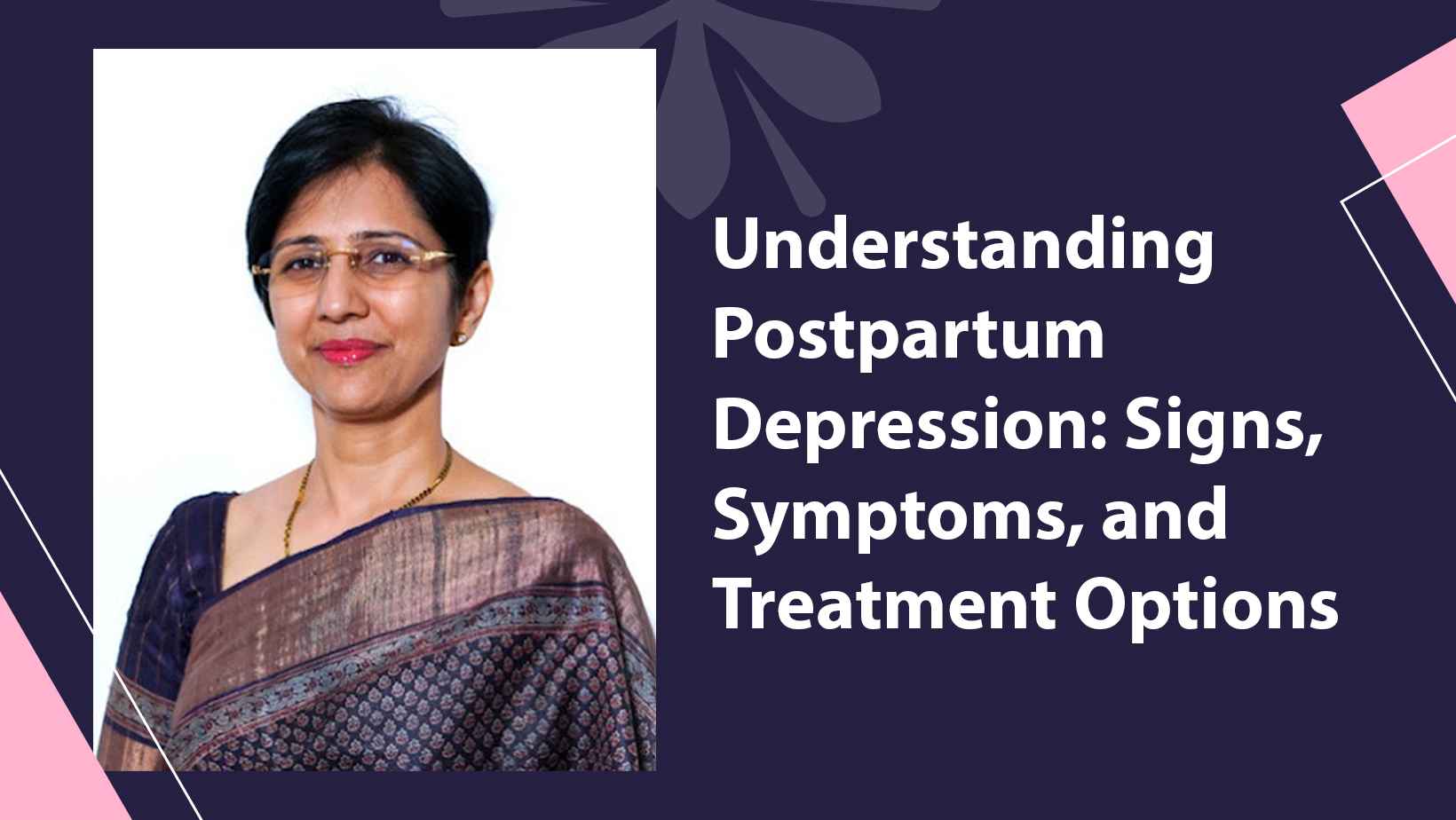 Understanding Postpartum Depression: Signs, Symptoms, and Treatment Options